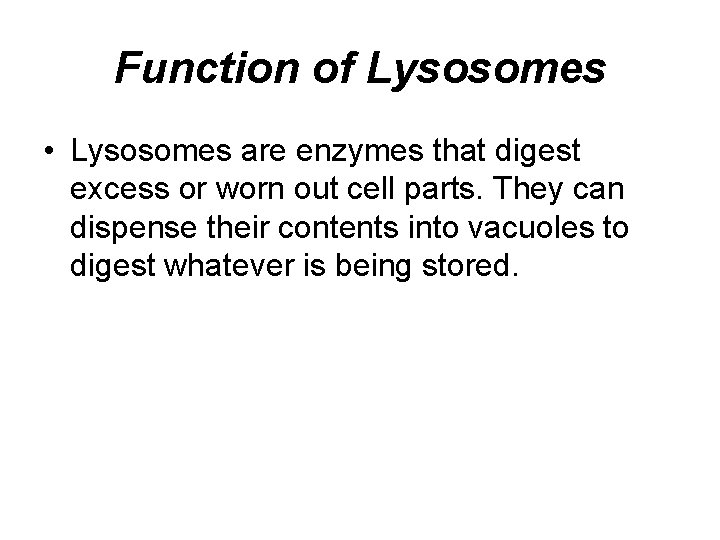 Function of Lysosomes

• Lysosomes are enzymes that digest excess or worn out cell parts. They can dispense their contents into vacuoles to digest whatever is being stored.